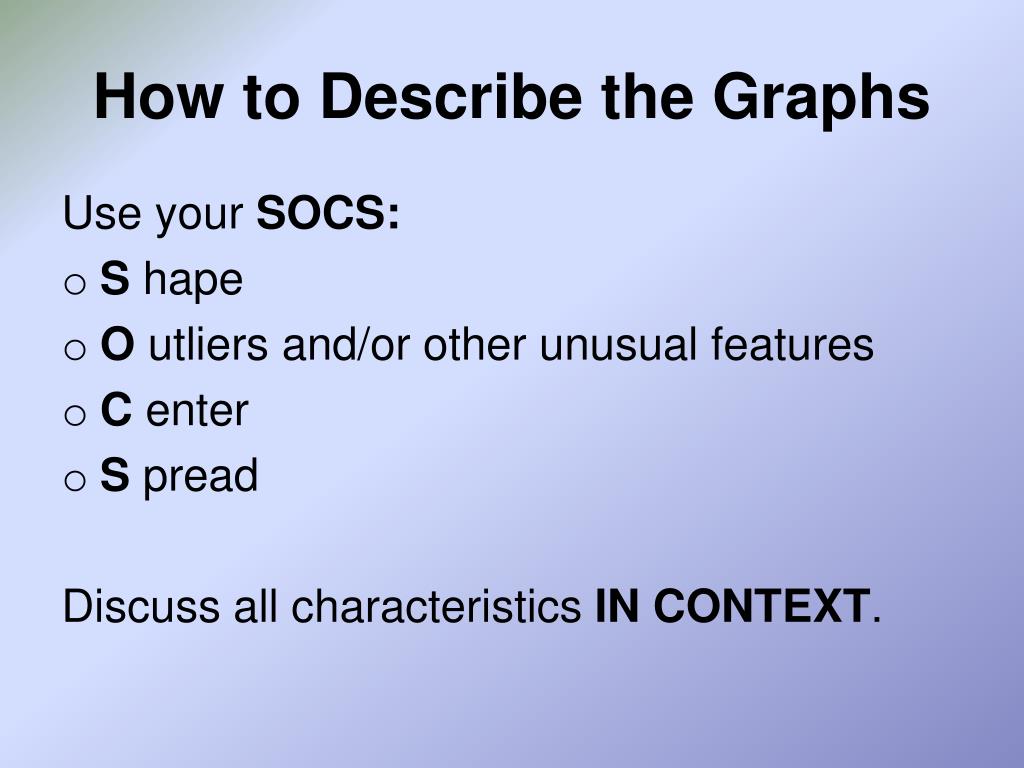 How to Describe the Graphs

Use your SOCS:
o S hape
o O utliers and/or other unusual features
o C enter
o S pread

Discuss all characteristics IN CONTEXT.